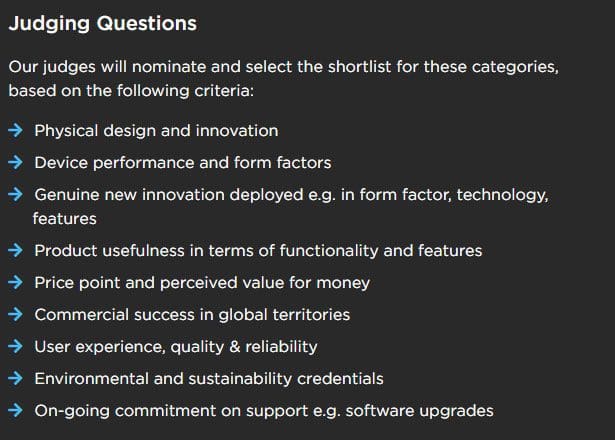 Judging Questions

Our judges will nominate and select the shortlist for these categories, based on the following criteria:

→ Physical design and innovation
→ Device performance and form factors
→ Genuine new innovation deployed e.g. in form factor, technology, features
→ Product usefulness in terms of functionality and features
→ Price point and perceived value for money
→ Commercial success in global territories
→ User experience, quality & reliability
→ Environmental and sustainability credentials
→ On-going commitment on support e.g. software upgrades